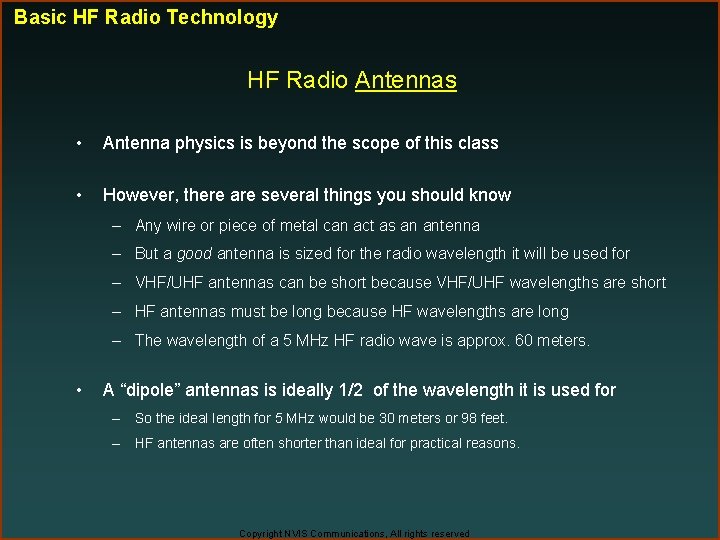 Basic HF Radio Technology

HF Radio Antennas

• Antenna physics is beyond the scope of this class

• However, there are several things you should know
– Any wire or piece of metal can act as an antenna
– But a good antenna is sized for the radio wavelength it will be used for
– VHF/UHF antennas can be short because VHF/UHF wavelengths are short
– HF antennas must be long because HF wavelengths are long
– The wavelength of a 5 MHz HF radio wave is approx. 60 meters.

• A “dipole” antennas is ideally 1/2 of the wavelength it is used for
– So the ideal length for 5 MHz would be 30 meters or 98 feet.
– HF antennas are often shorter than ideal for practical reasons.

Copyright NVIS Communications, All rights reserved